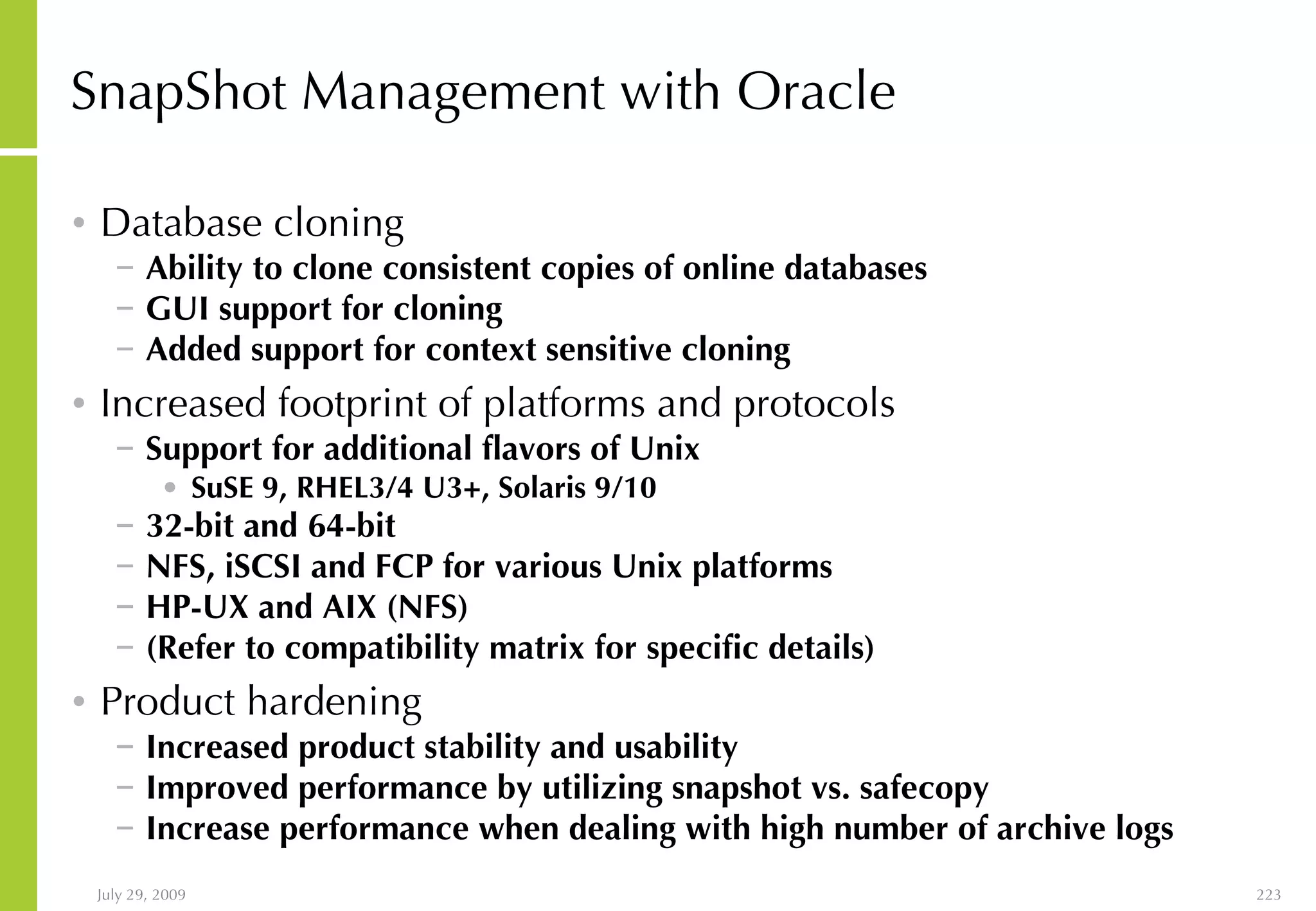 SnapShot Management with Oracle

• Database cloning
– Ability to clone consistent copies of online databases
– GUI support for cloning
– Added support for context sensitive cloning

• Increased footprint of platforms and protocols
– Support for additional flavors of Unix
• SuSE 9, RHEL3/4 U3+, Solaris 9/10
– 32-bit and 64-bit
– NFS, iSCSI and FCP for various Unix platforms
– HP-UX and AIX (NFS)
– (Refer to compatibility matrix for specific details)

• Product hardening
– Increased product stability and usability
– Improved performance by utilizing snapshot vs. safecopy
– Increase performance when dealing with high number of archive logs

July 29, 2009

223